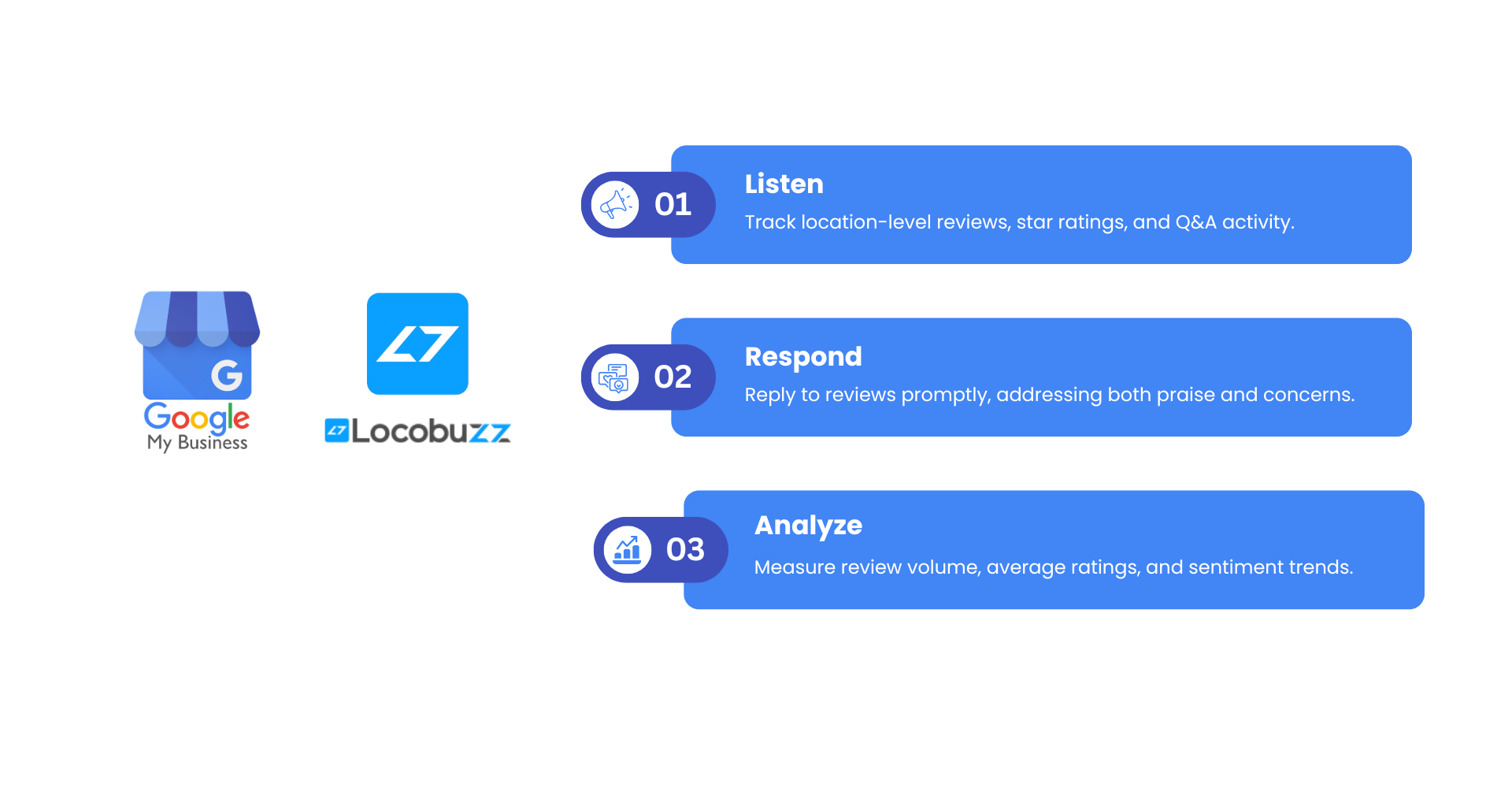 G
Google
My Business

Locobuzz

01
Listen
Track location-level reviews, star ratings, and Q&A activity.

02
Respond
Reply to reviews promptly, addressing both praise and concerns.

03
Analyze
Measure review volume, average ratings, and sentiment trends.